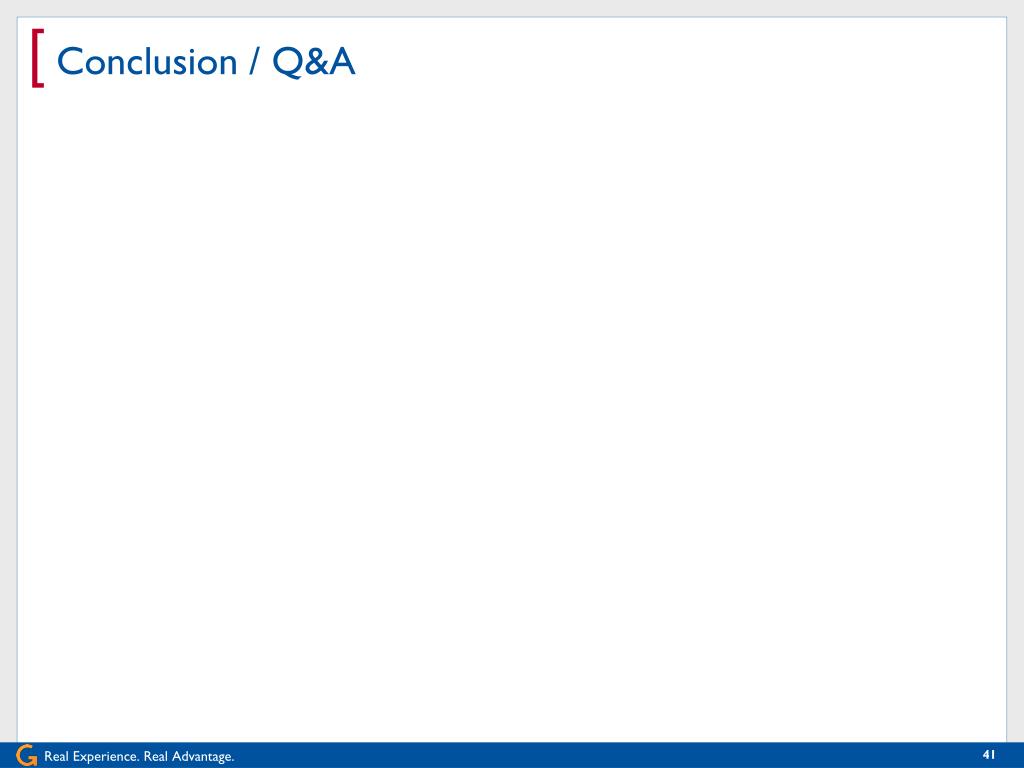 Conclusion / Q&A

Real Experience. Real Advantage.

41